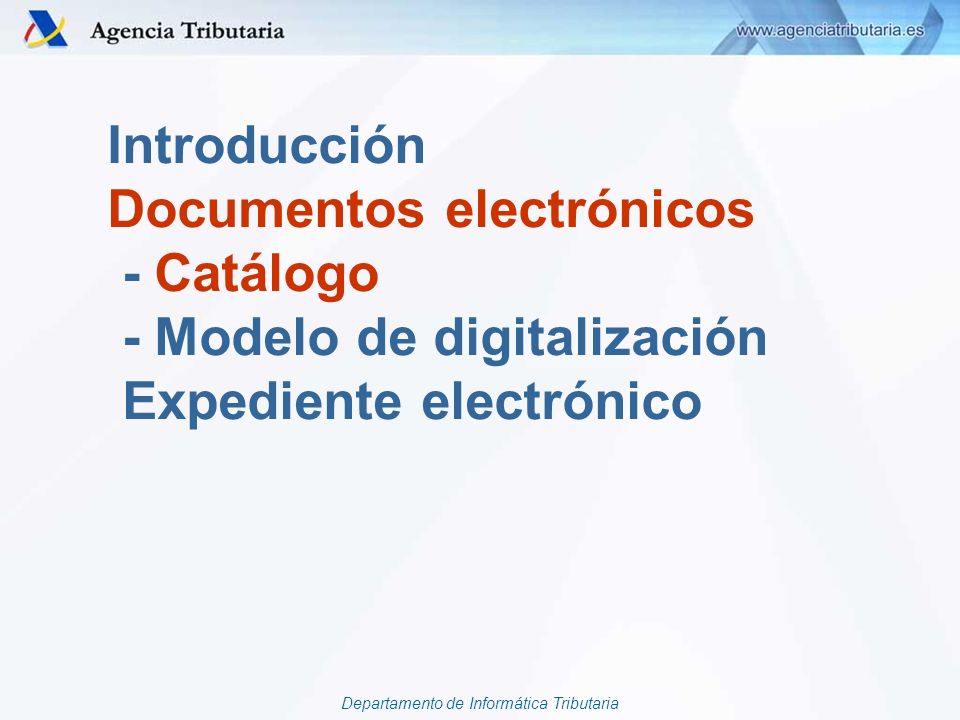 Agencia Tributaria

www.agenciatributaria.es

Introducción
Documentos electrónicos
- Catálogo
- Modelo de digitalización
Expediente electrónico

Departamento de Informática Tributaria